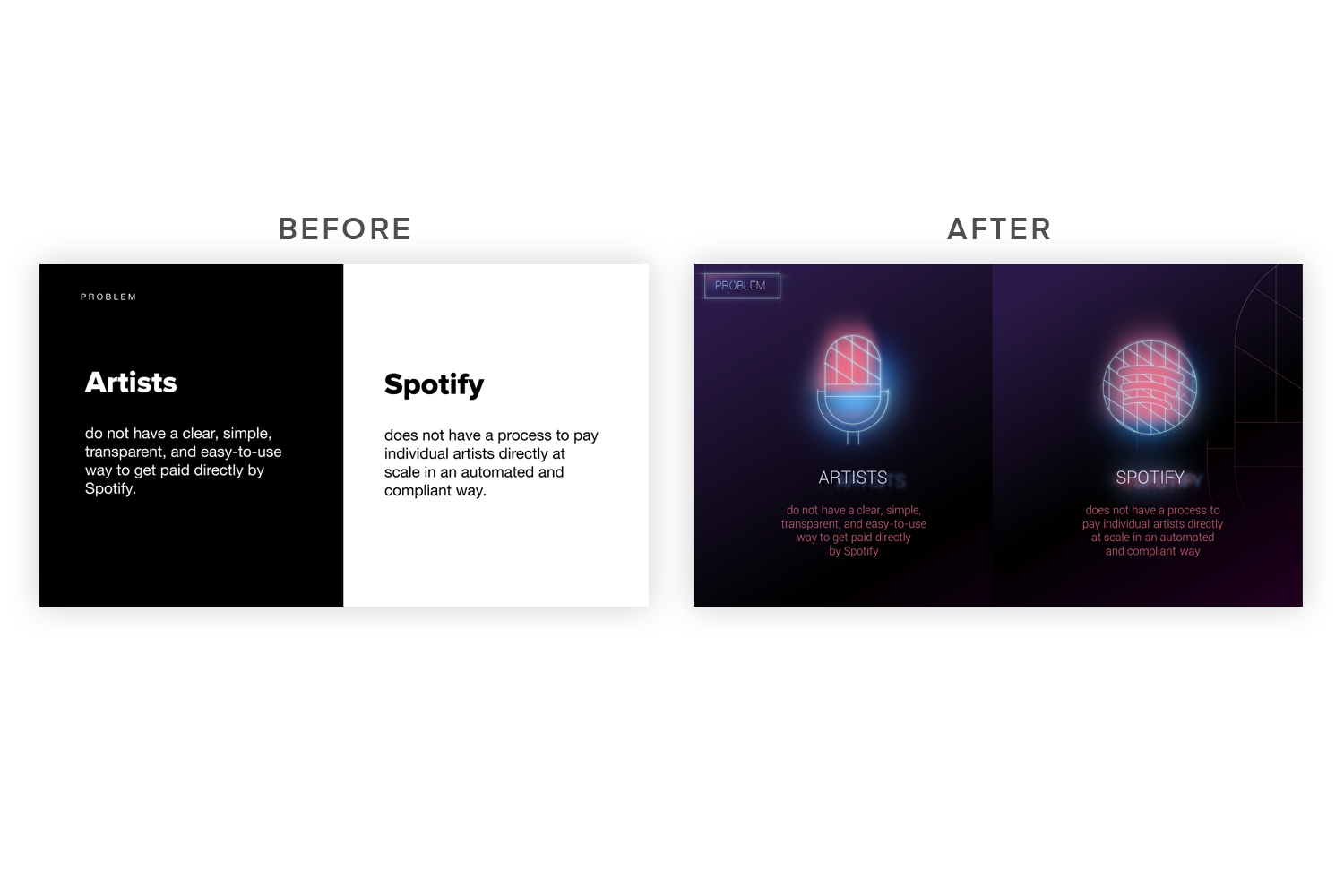 BEFORE

PROBLEM

Artists

do not have a clear, simple, transparent, and easy-to-use way to get paid directly by Spotify.

Spotify

does not have a process to pay individual artists directly at scale in an automated and compliant way.

AFTER

PROBLEM

ARTISTS

do not have a clear, simple, transparent, and easy-to-use way to get paid directly by Spotify

SPOTIFY

does not have a process to pay individual artists directly at scale in an automated and compliant way